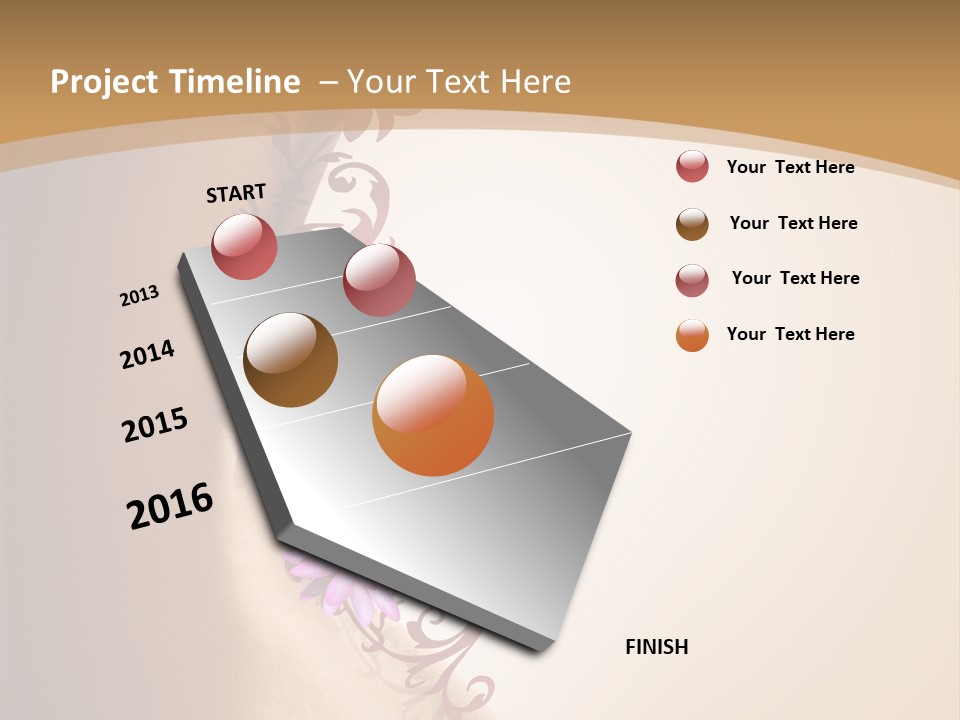 Project Timeline – Your Text Here

START

2013

2014

2015

2016

FINISH

Your Text Here

Your Text Here

Your Text Here

Your Text Here